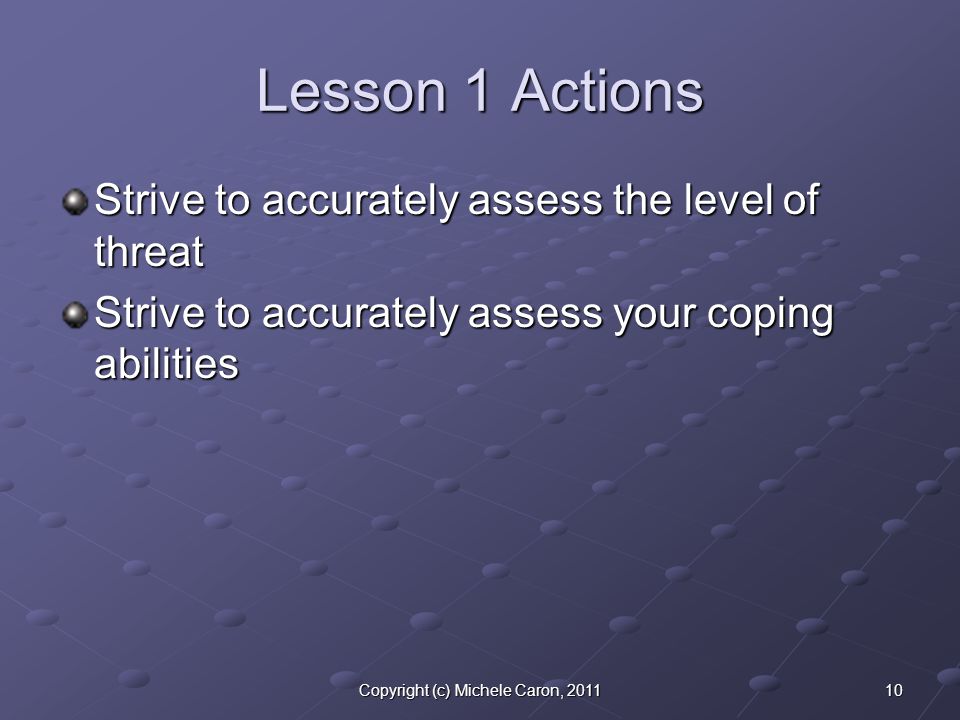 Lesson 1 Actions

Strive to accurately assess the level of threat

Strive to accurately assess your coping abilities

Copyright (c) Michele Caron, 2011

10